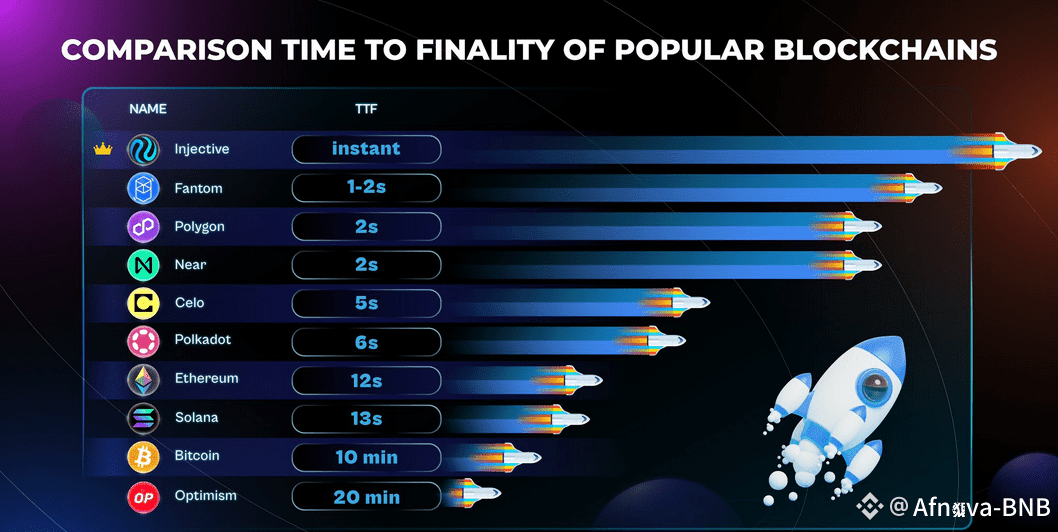 COMPARISON TIME TO FINALITY OF POPULAR BLOCKCHAINS

| NAME | TTF |
|---|---|
| Injective | instant |
| Fantom | 1-2s |
| Polygon | 2s |
| Near | 2s |
| Celo | 5s |
| Polkadot | 6s |
| Ethereum | 12s |
| Solana | 13s |
| Bitcoin | 10 min |
| Optimism | 20 min |

OP

@Afnova-BNB